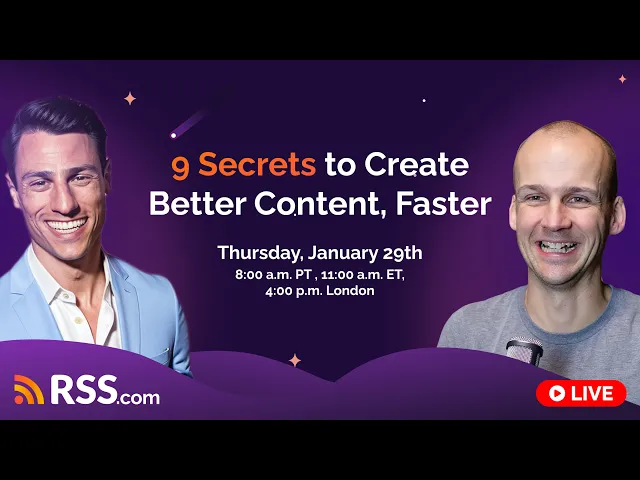 9 Secrets to Create Better Content, Faster

Thursday, January 29th
8:00 a.m. PT , 11:00 a.m. ET, 4:00 p.m. London

RSS.com

LIVE